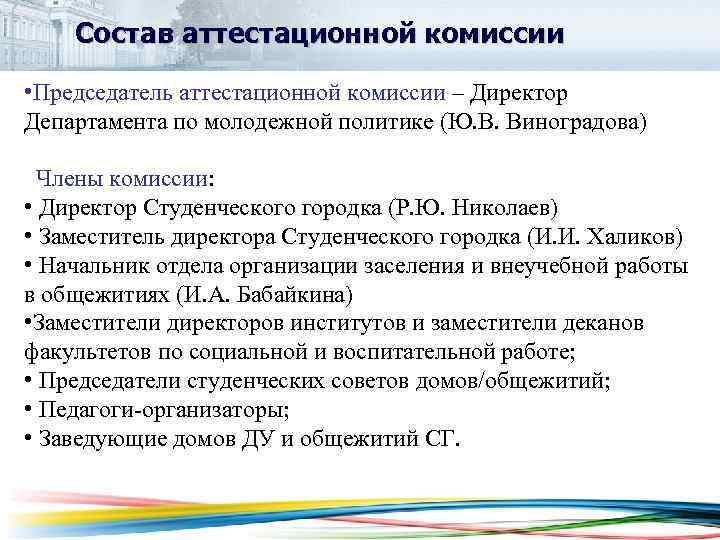 Состав аттестационной комиссии

•Председатель аттестационной комиссии – Директор Департамента по молодежной политике (Ю.В. Виноградова)

Члены комиссии:
• Директор Студенческого городка (Р.Ю. Николаев)
• Заместитель директора Студенческого городка (И.И. Халиков)
• Начальник отдела организации заселения и внеучебной работы в общежитиях (И.А. Бабайкина)
•Заместители директоров институтов и заместители деканов факультетов по социальной и воспитательной работе;
• Председатели студенческих советов домов/общежитий;
• Педагоги-организаторы;
• Заведующие домов ДУ и общежитий СГ.